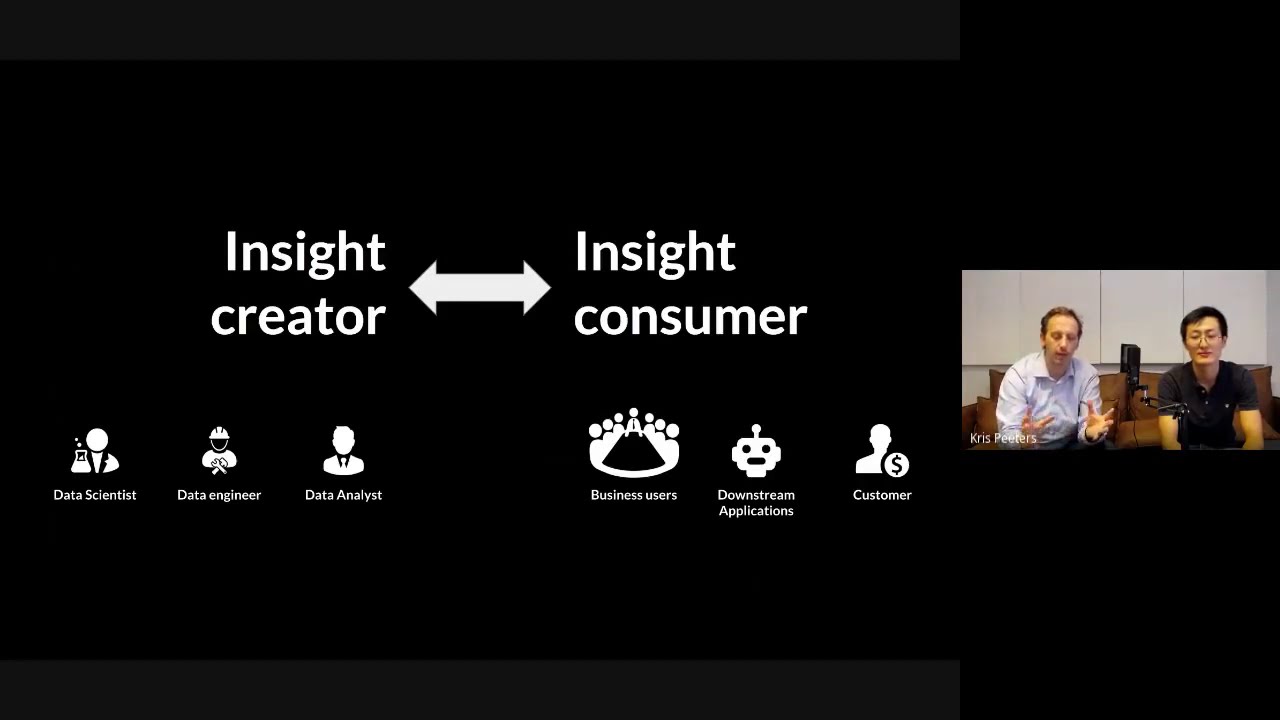 Insight creator

Insight consumer

Data Scientist

Data engineer

Data Analyst

Business users

Downstream Applications

Customer

Kris Peeters